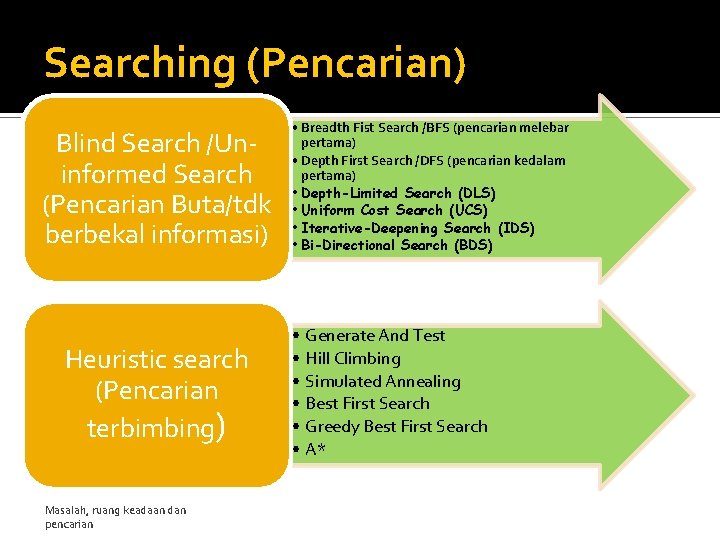 Searching (Pencarian)

Blind Search /Un-informed Search (Pencarian Buta/tdk berbekal informasi)

• Breadth Fist Search /BFS (pencarian melebar pertama)
• Depth First Search /DFS (pencarian kedalam pertama)
• Depth-Limited Search (DLS)
• Uniform Cost Search (UCS)
• Iterative-Deepening Search (IDS)
• Bi-Directional Search (BDS)

Heuristic search (Pencarian terbimbing)

• Generate And Test
• Hill Climbing
• Simulated Annealing
• Best First Search
• Greedy Best First Search
• A*

Masalah, ruang keadaan dan pencarian